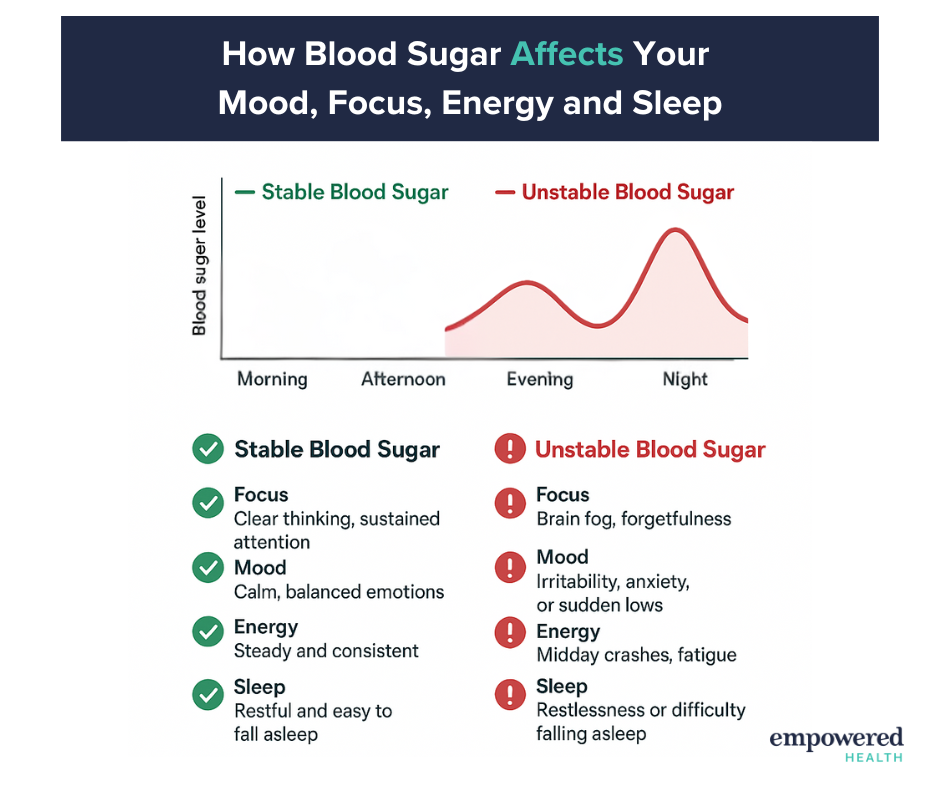 How Blood Sugar Affects Your Mood, Focus, Energy and Sleep

— Stable Blood Sugar — Unstable Blood Sugar

Blood suger level

Morning Afternoon Evening Night

Stable Blood Sugar

Focus
Clear thinking, sustained attention

Mood
Calm, balanced emotions

Energy
Steady and consistent

Sleep
Restful and easy to fall asleep

Unstable Blood Sugar

Focus
Brain fog, forgetfulness

Mood
Irritability, anxiety, or sudden lows

Energy
Midday crashes, fatigue

Sleep
Restlessness or difficulty falling asleep

empowered
HEALTH